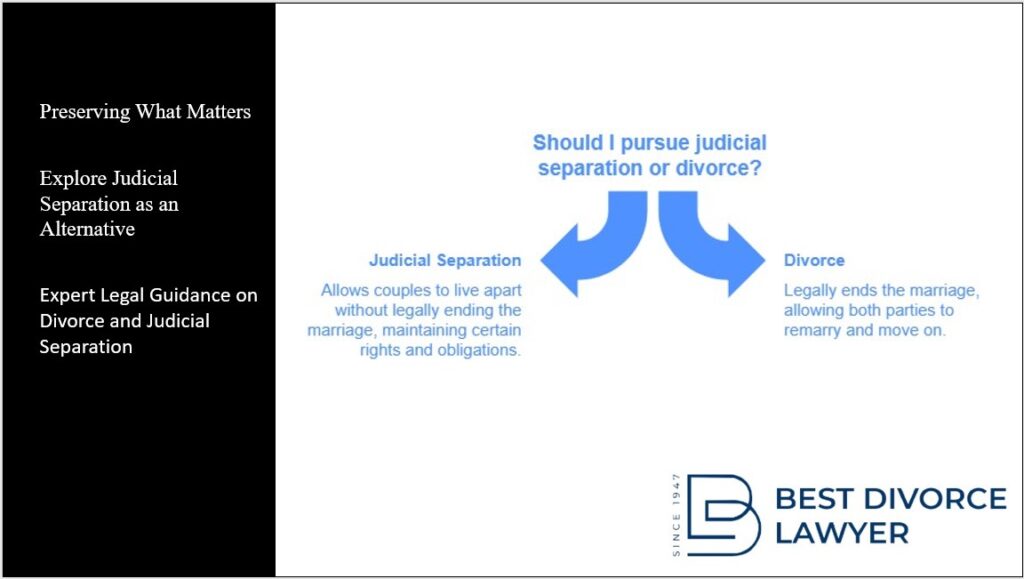 Preserving What Matters

Explore Judicial Separation as an Alternative

Expert Legal Guidance on Divorce and Judicial Separation

Should I pursue judicial separation or divorce?

Judicial Separation

Allows couples to live apart without legally ending the marriage, maintaining certain rights and obligations.

Divorce

Legally ends the marriage, allowing both parties to remarry and move on.

SINCE 1947

BEST DIVORCE LAWYER